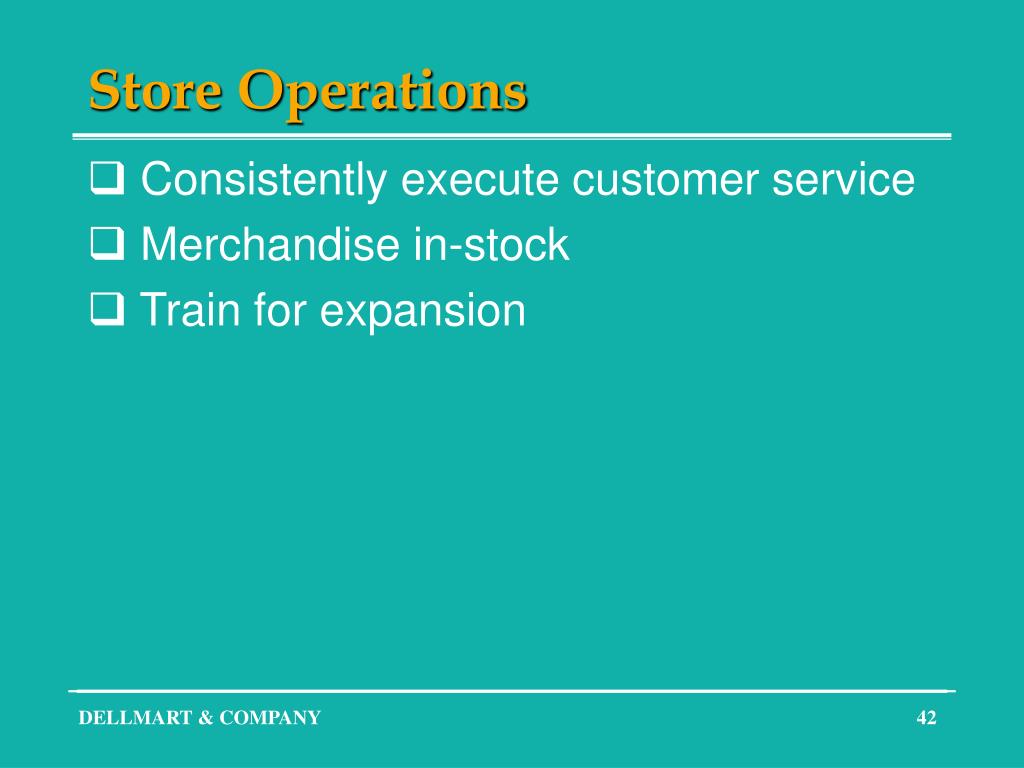 Store Operations

❑ Consistently execute customer service
❑ Merchandise in-stock
❑ Train for expansion

DELLMART & COMPANY

42